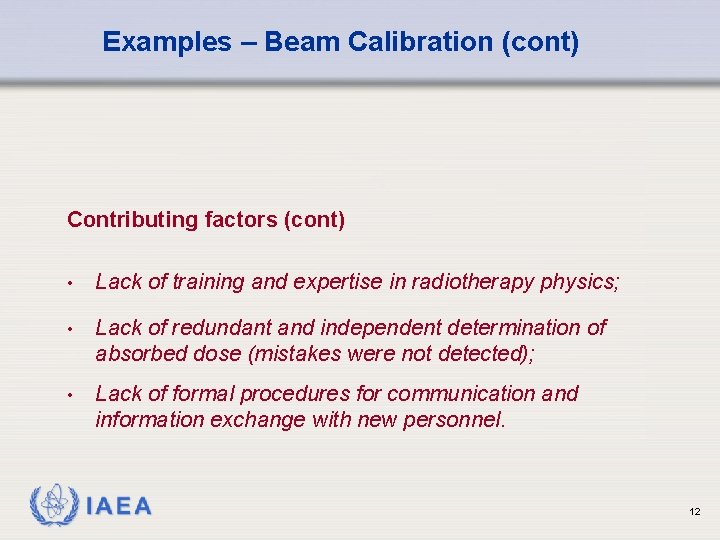 Examples – Beam Calibration (cont)

Contributing factors (cont)

• Lack of training and expertise in radiotherapy physics;

• Lack of redundant and independent determination of absorbed dose (mistakes were not detected);

• Lack of formal procedures for communication and information exchange with new personnel.

IAEA

12